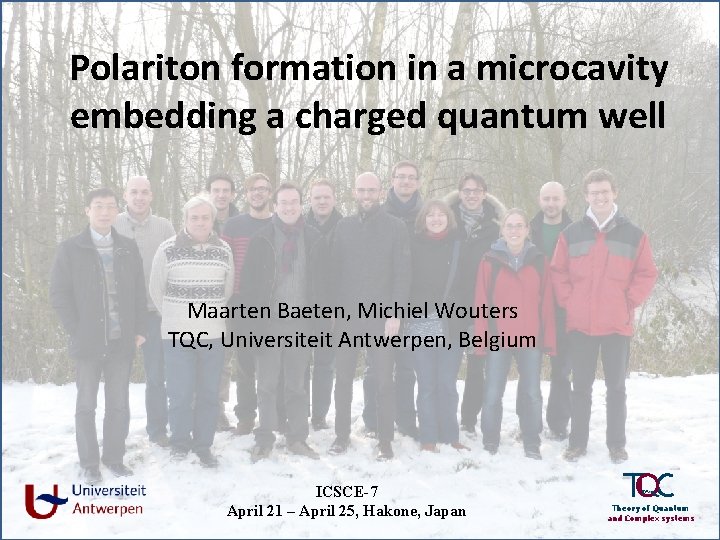 Polariton formation in a microcavity embedding a charged quantum well

Maarten Baeten, Michiel Wouters
TQC, Universiteit Antwerpen, Belgium

Universiteit Antwerpen

ICSCE-7
April 21 – April 25, Hakone, Japan

TQC
Theory of Quantum and Complex systems